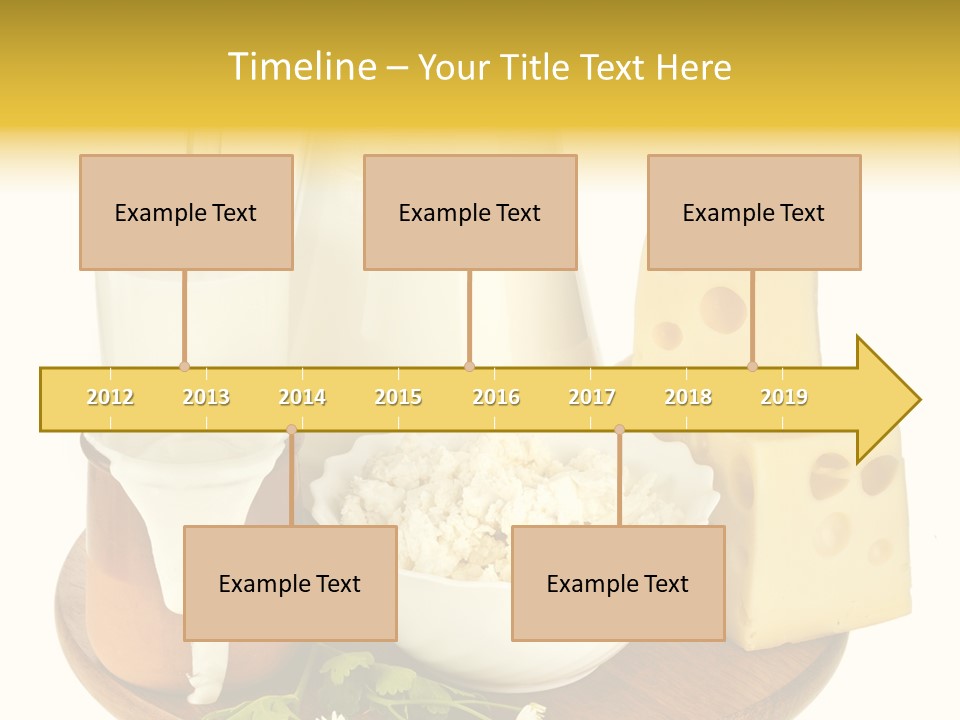 Timeline – Your Title Text Here

Example Text

Example Text

Example Text

2012 2013 2014 2015 2016 2017 2018 2019

Example Text

Example Text